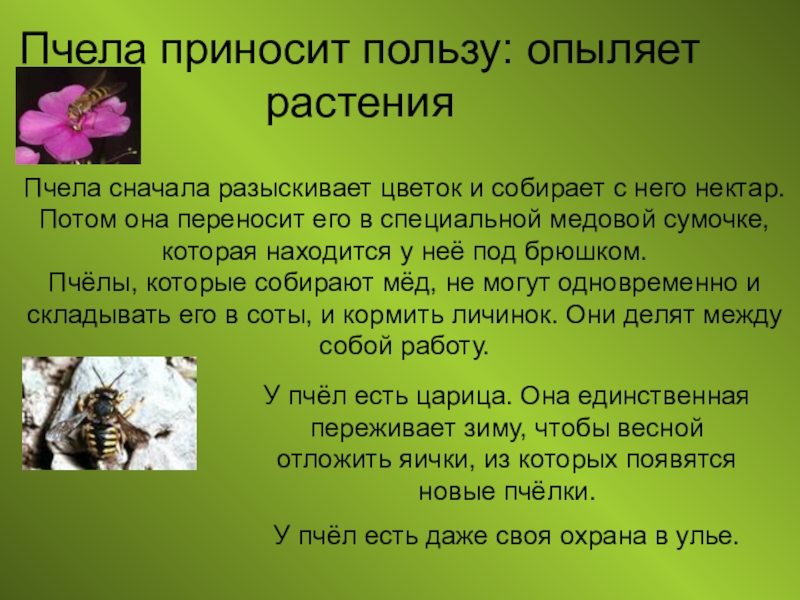 Пчела приносит пользу: опыляет растения

Пчела сначала разыскивает цветок и собирает с него нектар. Потом она переносит его в специальной медовой сумочке, которая находится у неё под брюшком.
Пчёлы, которые собирают мёд, не могут одновременно и складывать его в соты, и кормить личинок. Они делят между собой работу.

У пчёл есть царица. Она единственная переживает зиму, чтобы весной отложить яички, из которых появятся новые пчёлки.

У пчёл есть даже своя охрана в улье.